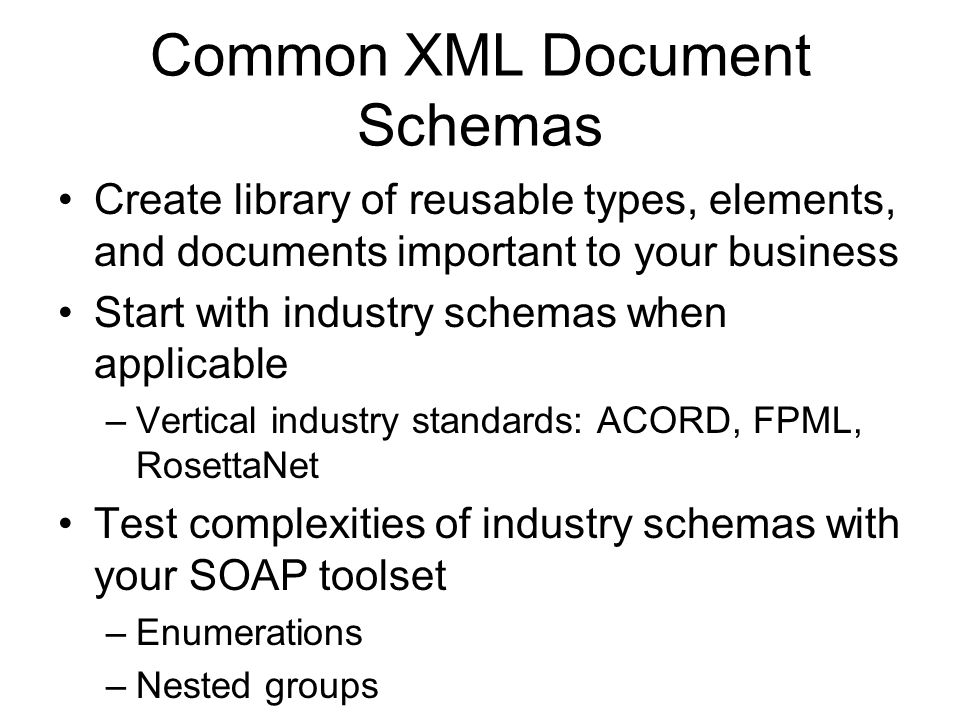 Common XML Document Schemas

• Create library of reusable types, elements, and documents important to your business
• Start with industry schemas when applicable
– Vertical industry standards: ACORD, FPML, RosettaNet
• Test complexities of industry schemas with your SOAP toolset
– Enumerations
– Nested groups